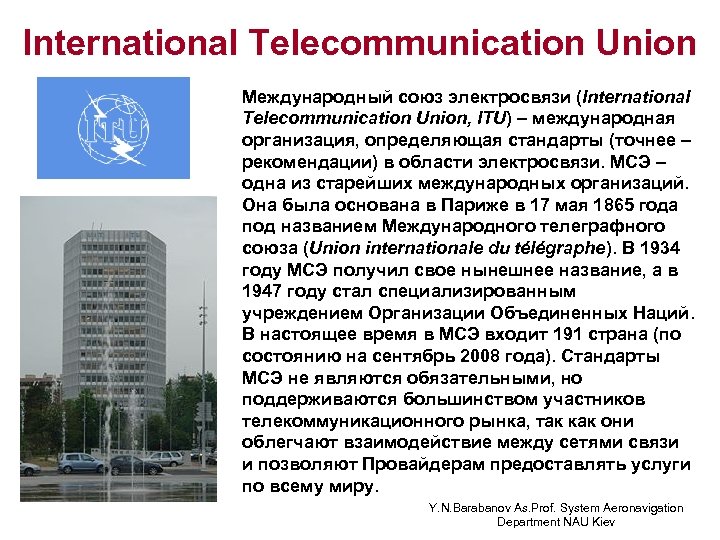 International Telecommunication Union

ITU

Международный союз электросвязи (International Telecommunication Union, ITU) – международная организация, определяющая стандарты (точнее – рекомендации) в области электросвязи. МСЭ – одна из старейших международных организаций. Она была основана в Париже в 17 мая 1865 года под названием Международного телеграфного союза (Union internationale du télégraphe). В 1934 году МСЭ получил свое нынешнее название, а в 1947 году стал специализированным учреждением Организации Объединенных Наций. В настоящее время в МСЭ входит 191 страна (по состоянию на сентябрь 2008 года). Стандарты МСЭ не являются обязательными, но поддерживаются большинством участников телекоммуникационного рынка, так как они облегчают взаимодействие между сетями связи и позволяют Провайдерам предоставлять услуги по всему миру.

Y.N.Barabanov As.Prof. System Aeronavigation Department NAU Kiev